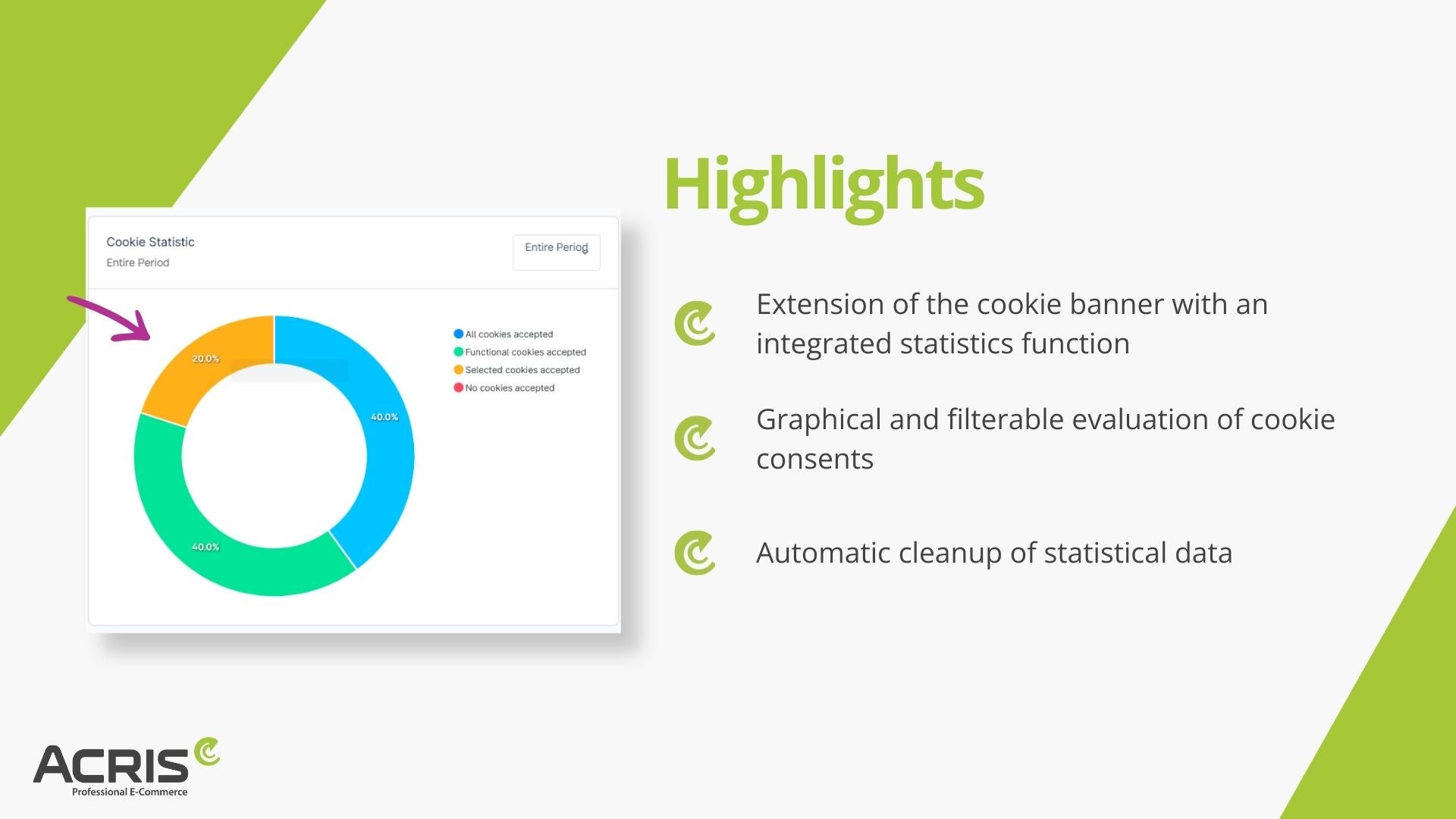 Cookie Statistic
Entire Period

Entire Period

All cookies accepted
Functional cookies accepted
Selected cookies accepted
No cookies accepted

20.0%
40.0%
40.0%

Highlights

Extension of the cookie banner with an integrated statistics function

Graphical and filterable evaluation of cookie consents

Automatic cleanup of statistical data

ACRIS
Professional E-Commerce